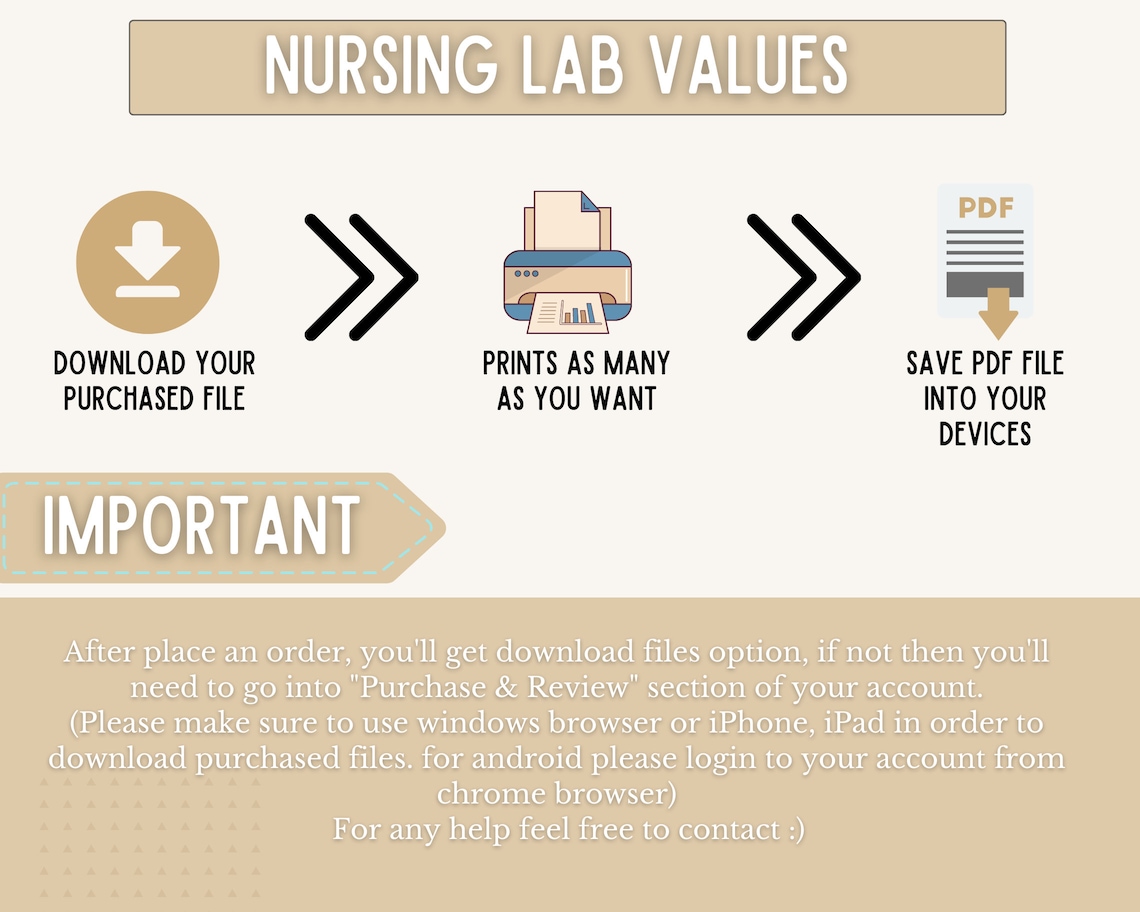 NURSING LAB VALUES

DOWNLOAD YOUR PURCHASED FILE

PRINTS AS MANY AS YOU WANT

PDF

SAVE PDF FILE INTO YOUR DEVICES

IMPORTANT

After place an order, you'll get download files option, if not then you'll need to go into "Purchase & Review" section of your account.
(Please make sure to use windows browser or iPhone, iPad in order to download purchased files. for android please login to your account from chrome browser)
For any help feel free to contact :)